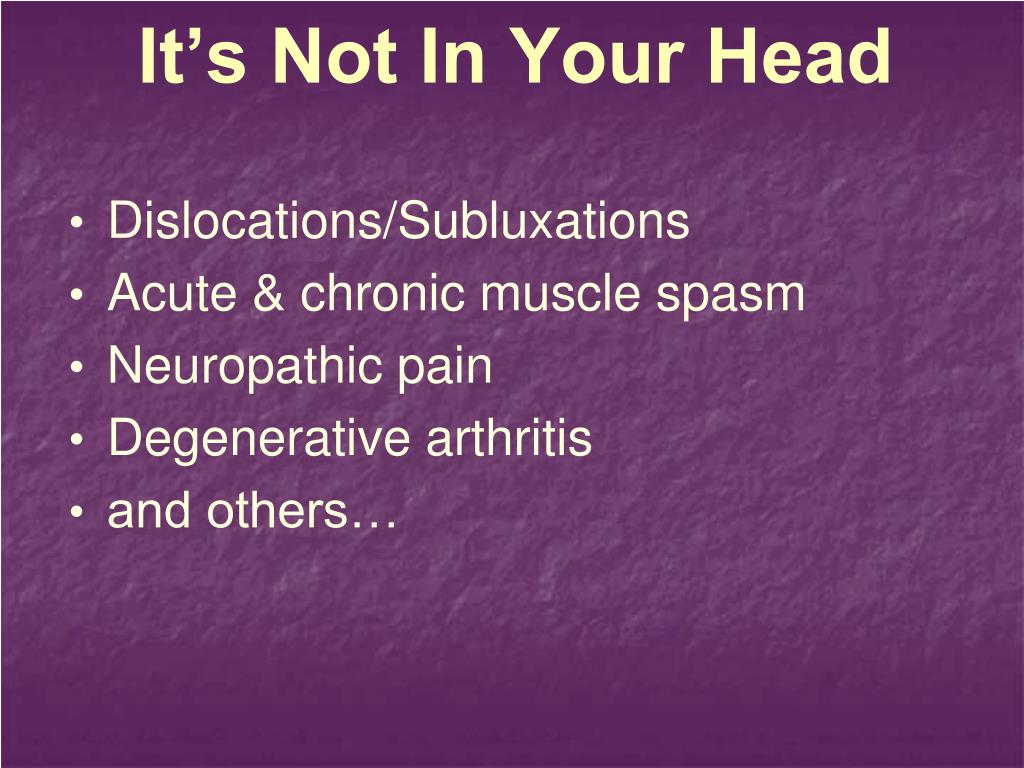 It’s Not In Your Head

• Dislocations/Subluxations
• Acute & chronic muscle spasm
• Neuropathic pain
• Degenerative arthritis
• and others…